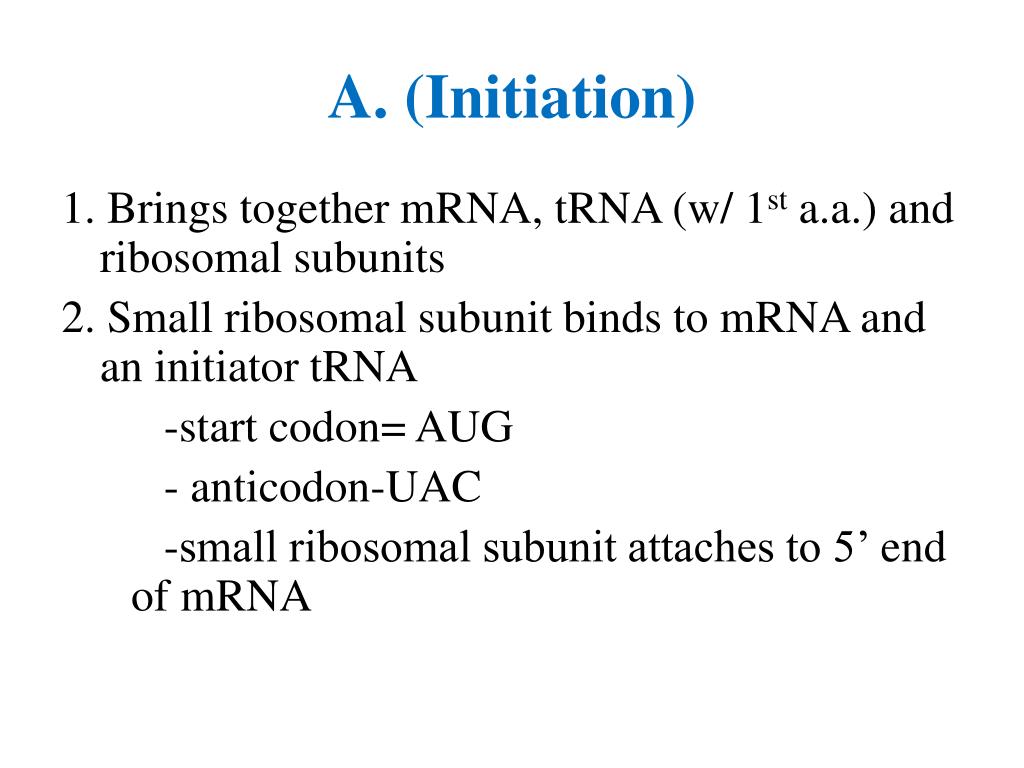 A. (Initiation)

1. Brings together mRNA, tRNA (w/ 1$^{st}$ a.a.) and ribosomal subunits

2. Small ribosomal subunit binds to mRNA and an initiator tRNA

-start codon= AUG

- anticodon-UAC

-small ribosomal subunit attaches to 5’ end of mRNA